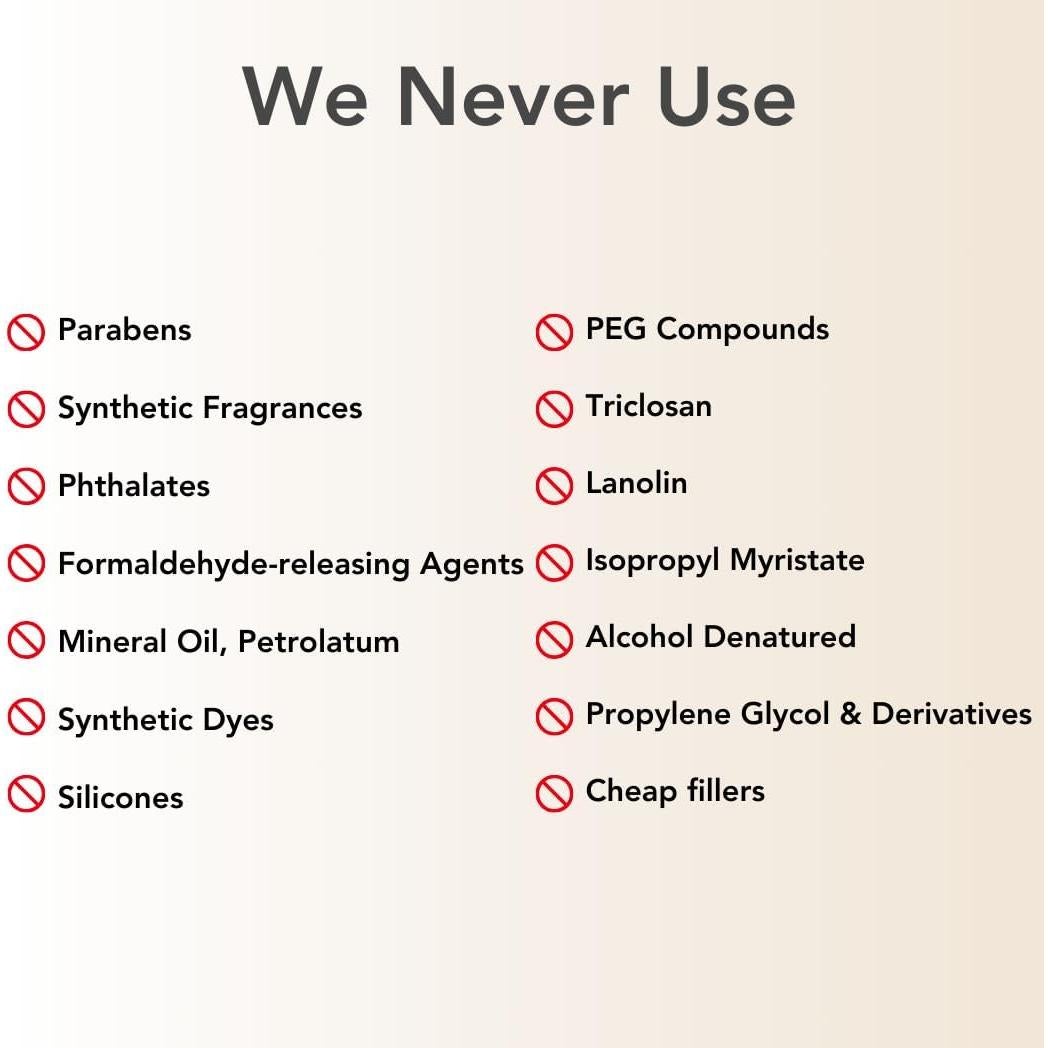 We Never Use

Parabens
Synthetic Fragrances
Phthalates
Formaldehyde-releasing Agents
Mineral Oil, Petrolatum
Synthetic Dyes
Silicones

PEG Compounds
Triclosan
Lanolin
Isopropyl Myristate
Alcohol Denatured
Propylene Glycol & Derivatives
Cheap fillers